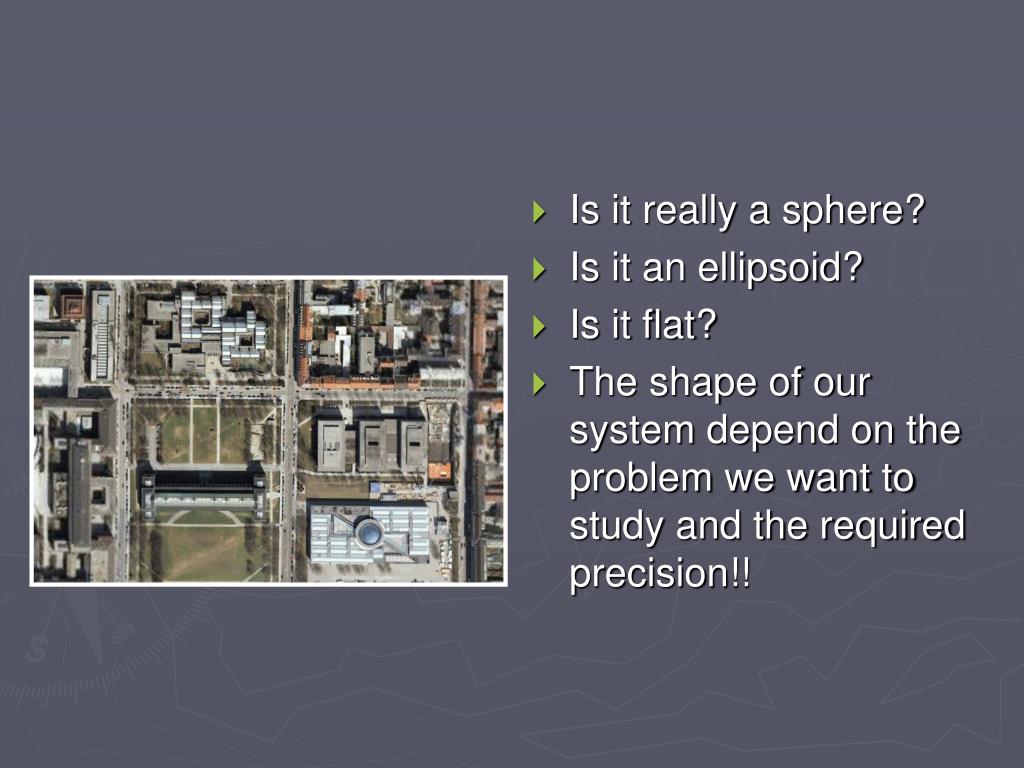 Is it really a sphere?
Is it an ellipsoid?
Is it flat?
The shape of our system depend on the problem we want to study and the required precision!!